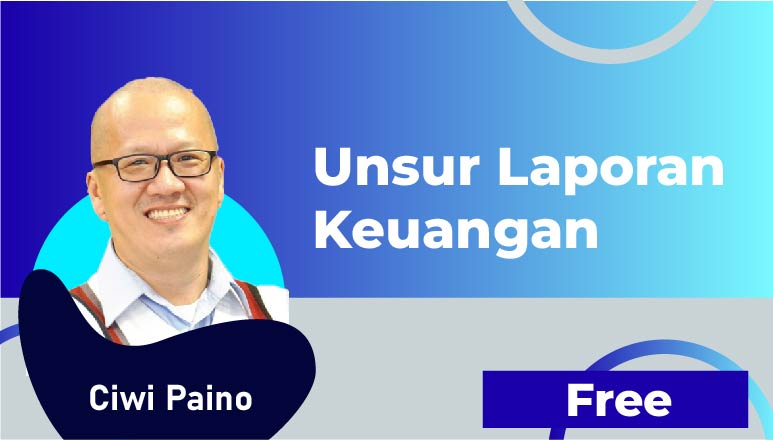 Unsur Laporan Keuangan

Ciwi Paino

Free